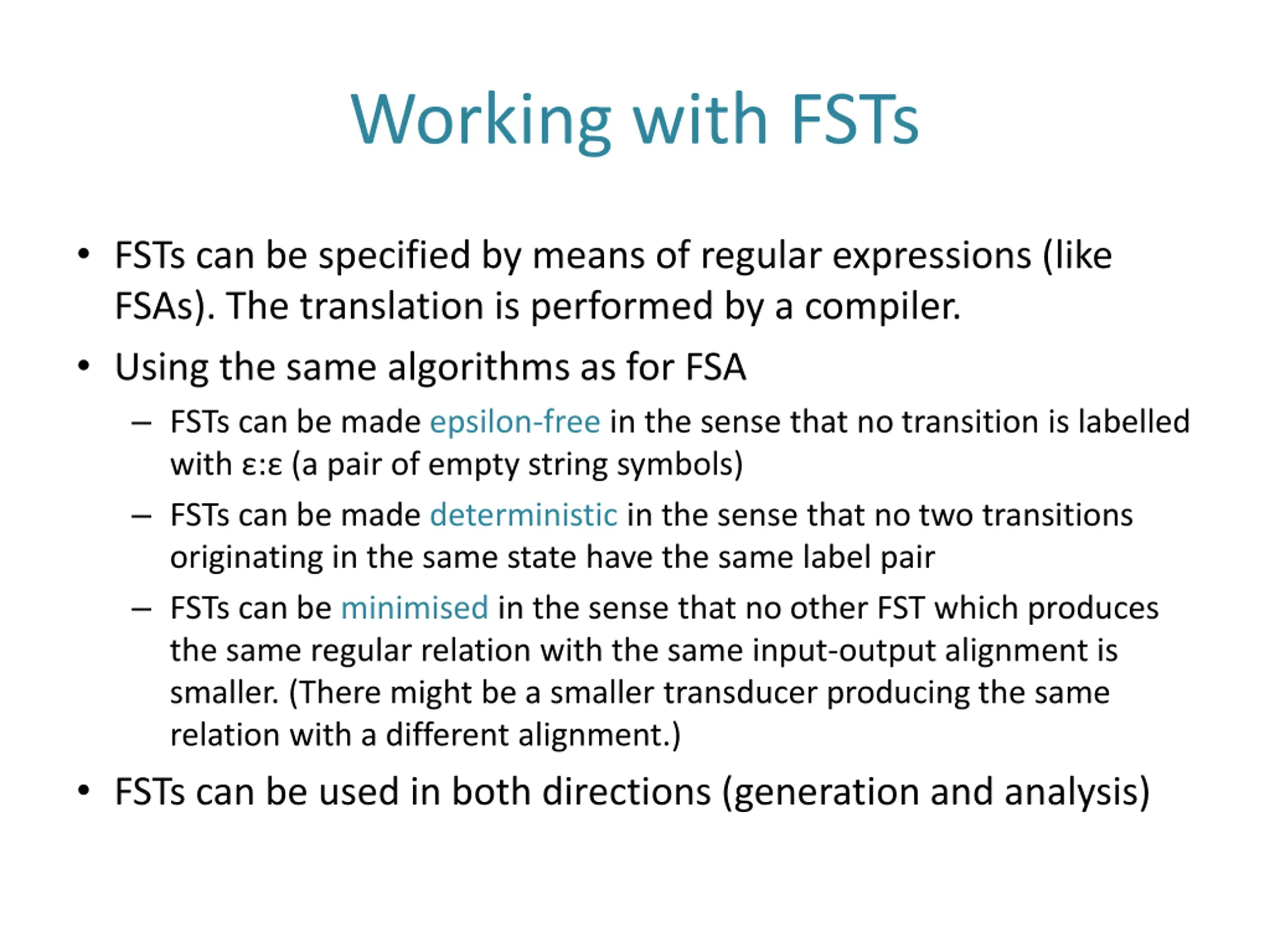 Working with FSTs

• FSTs can be specified by means of regular expressions (like FSAs). The translation is performed by a compiler.

• Using the same algorithms as for FSA

– FSTs can be made epsilon-free in the sense that no transition is labelled with ε:ε (a pair of empty string symbols)

– FSTs can be made deterministic in the sense that no two transitions originating in the same state have the same label pair

– FSTs can be minimised in the sense that no other FST which produces the same regular relation with the same input-output alignment is smaller. (There might be a smaller transducer producing the same relation with a different alignment.)

• FSTs can be used in both directions (generation and analysis)